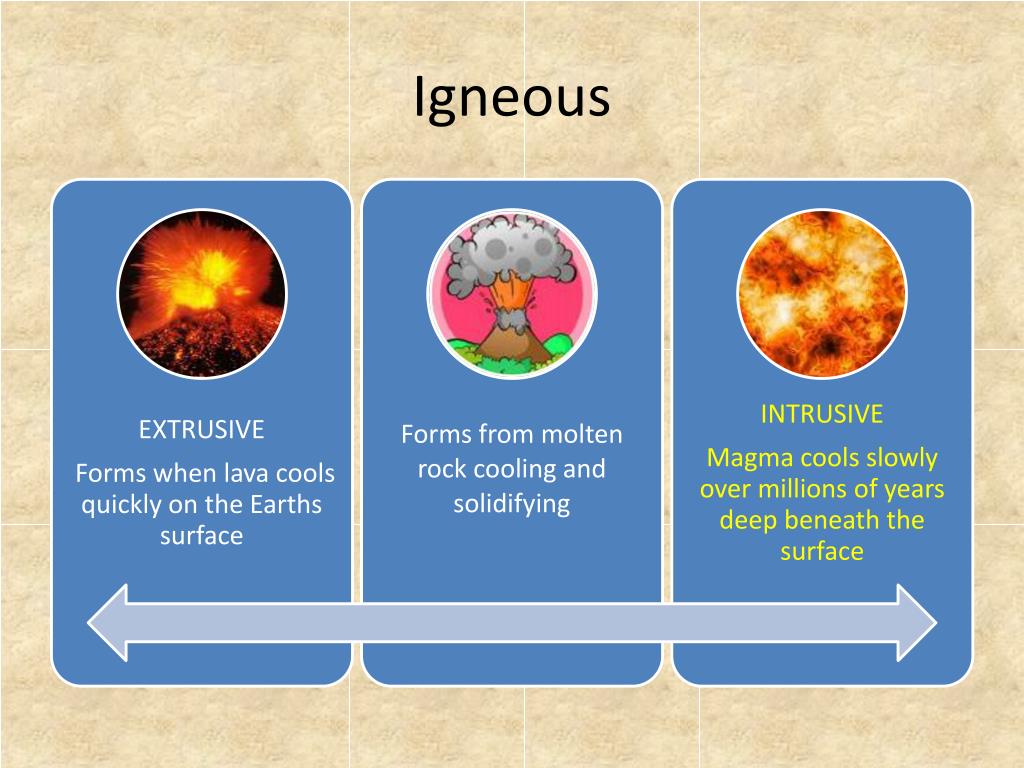 Igneous

EXTRUSIVE

Forms when lava cools quickly on the Earths surface

Forms from molten rock cooling and solidifying

INTRUSIVE

Magma cools slowly over millions of years deep beneath the surface